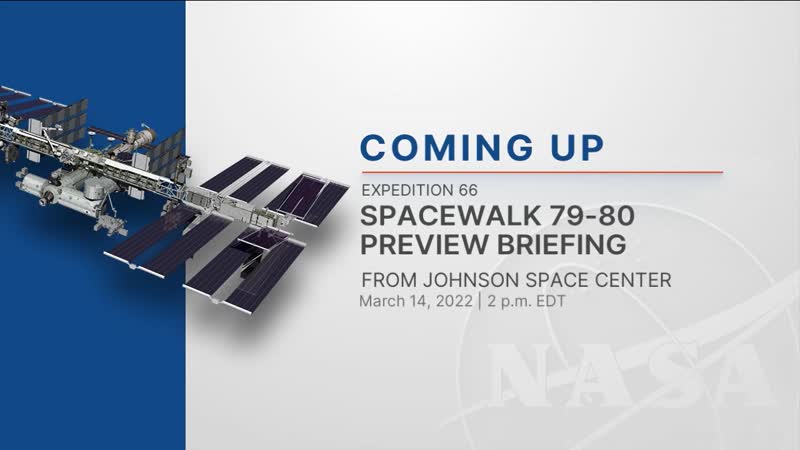 COMING UP

EXPEDITION 66

SPACEWALK 79-80 PREVIEW BRIEFING

FROM JOHNSON SPACE CENTER

March 14, 2022 | 2 p.m. EDT

NASA